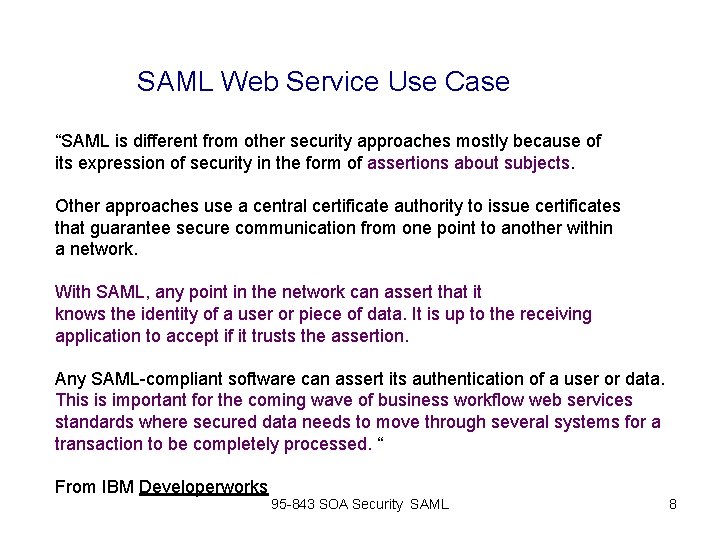 SAML Web Service Use Case

“SAML is different from other security approaches mostly because of its expression of security in the form of assertions about subjects.

Other approaches use a central certificate authority to issue certificates that guarantee secure communication from one point to another within a network.

With SAML, any point in the network can assert that it knows the identity of a user or piece of data. It is up to the receiving application to accept if it trusts the assertion.

Any SAML-compliant software can assert its authentication of a user or data. This is important for the coming wave of business workflow web services standards where secured data needs to move through several systems for a transaction to be completely processed. “

From IBM Developerworks

95-843 SOA Security SAML

8